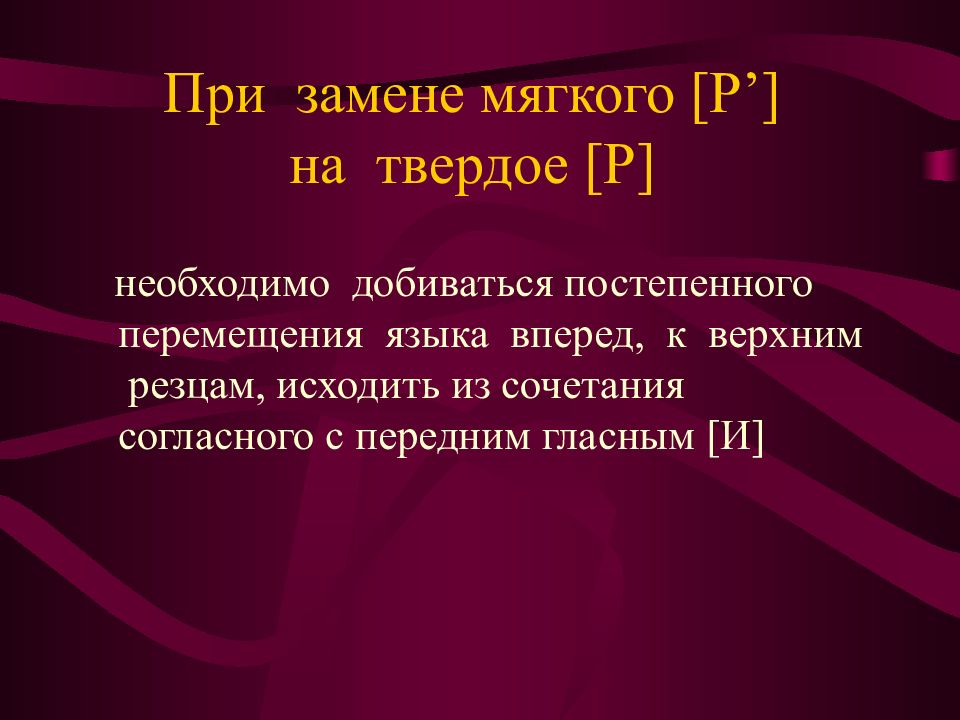 При замене мягкого [Р’] на твердое [Р]

необходимо добиваться постепенного перемещения языка вперед, к верхним резцам, исходить из сочетания согласного с передним гласным [И]